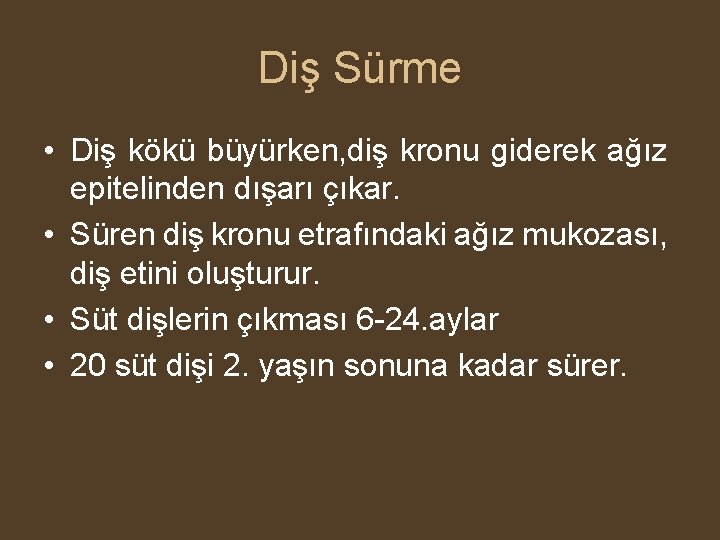 Diş Sürme

• Diş kökü büyürken,diş kronu giderek ağız epitelinden dışarı çıkar.
• Süren diş kronu etrafındaki ağız mukozası, diş etini oluşturur.
• Süt dişlerin çıkması 6-24.aylar
• 20 süt dişi 2. yaşın sonuna kadar sürer.